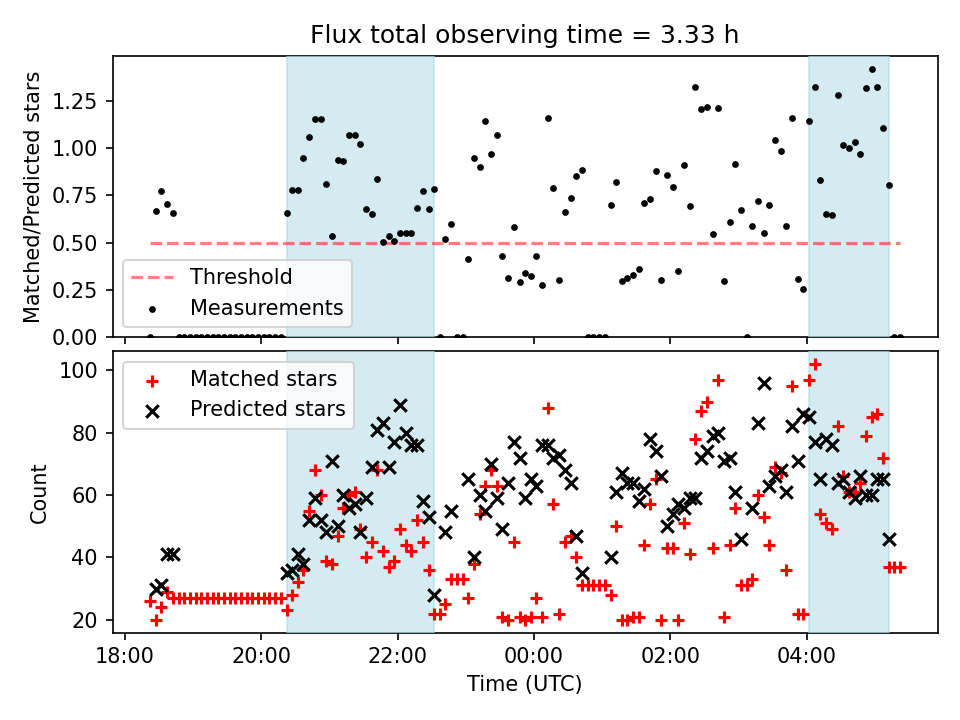 Flux total observing time = 3.33 h

Matched/Predicted stars

1.25
1.00
0.75
0.50
0.25
0.00

Threshold
Measurements

Count

100
80
60
40
20

Matched stars
Predicted stars

18:00
20:00
22:00
00:00
02:00
04:00

Time (UTC)